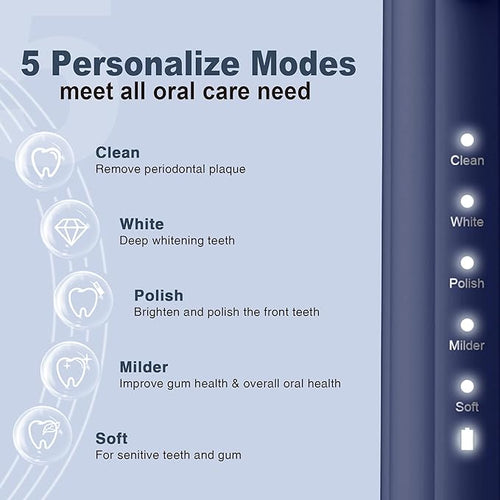 5 Personalize Modes
meet all oral care need

Clean
Remove periodontal plaque

White
Deep whitening teeth

Polish
Brighten and polish the front teeth

Milder
Improve gum health & overall oral health

Soft
For senitive teeth and gum

Clean
White
Polish
Milder
Soft